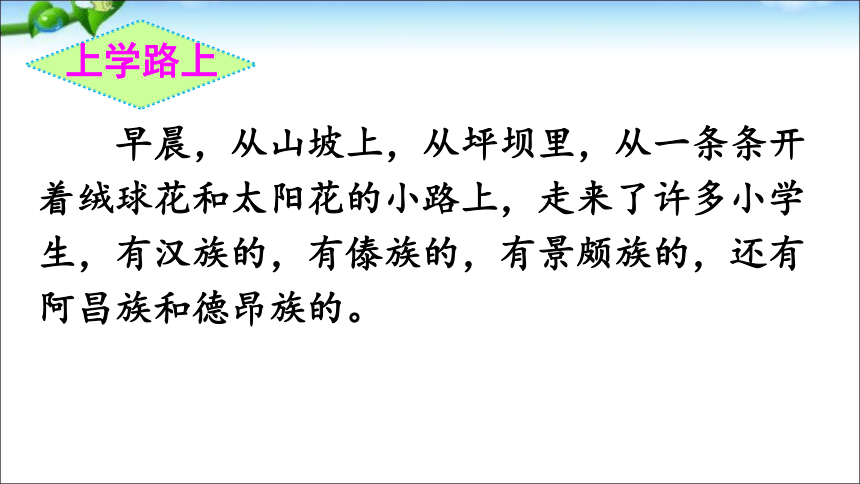 上学路上

早晨，从山坡上，从坪坝里，从一条条开着绒球花和太阳花的小路上，走来了许多小学生，有汉族的，有傣族的，有景颇族的，还有阿昌族和德昂族的。